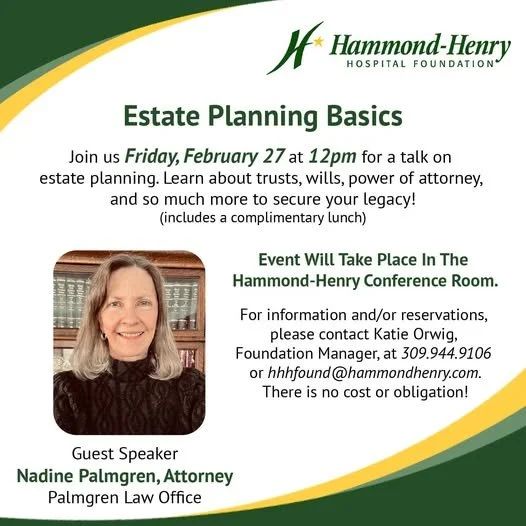 Hammond-Henry
HOSPITAL FOUNDATION

Estate Planning Basics

Join us Friday, February 27 at 12pm for a talk on estate planning. Learn about trusts, wills, power of attorney, and so much more to secure your legacy!
(includes a complimentary lunch)

Event Will Take Place In The Hammond-Henry Conference Room.

For information and/or reservations, please contact Katie Orwig, Foundation Manager, at 309.944.9106 or hhhfound@hammondhenry.com. There is no cost or obligation!

Guest Speaker
Nadine Palmgren, Attorney
Palmgren Law Office